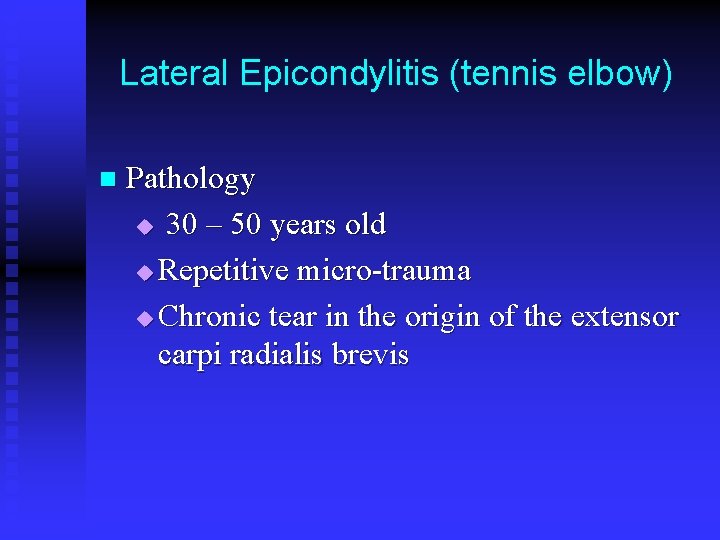 Lateral Epicondylitis (tennis elbow)

Pathology
30 – 50 years old
Repetitive micro-trauma
Chronic tear in the origin of the extensor carpi radialis brevis